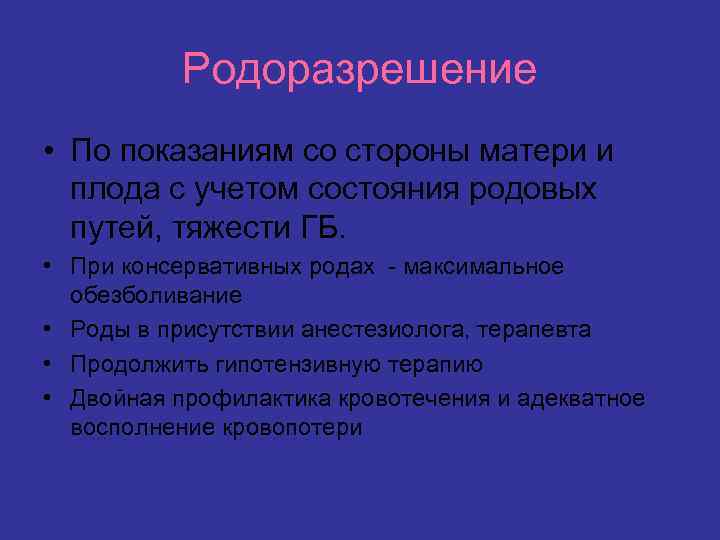 Родоразрешение

• По показаниям со стороны матери и плода с учетом состояния родовых путей, тяжести ГБ.

• При консервативных родах - максимальное обезболивание

• Роды в присутствии анестезиолога, терапевта

• Продолжить гипотензивную терапию

• Двойная профилактика кровотечения и адекватное восполнение кровопотери